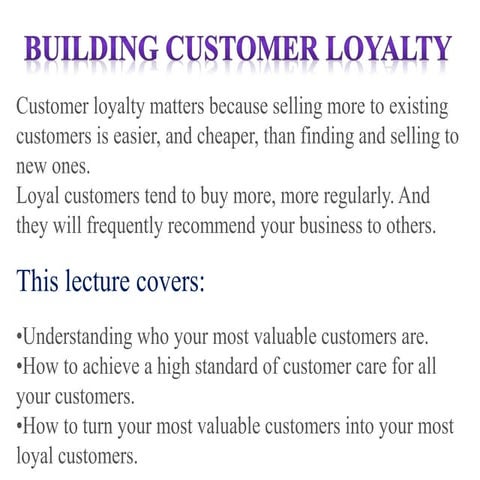 BUILDING CUSTOMER LOYALTY

Customer loyalty matters because selling more to existing customers is easier, and cheaper, than finding and selling to new ones.
Loyal customers tend to buy more, more regularly. And they will frequently recommend your business to others.

This lecture covers:

•Understanding who your most valuable customers are.
•How to achieve a high standard of customer care for all your customers.
•How to turn your most valuable customers into your most loyal customers.